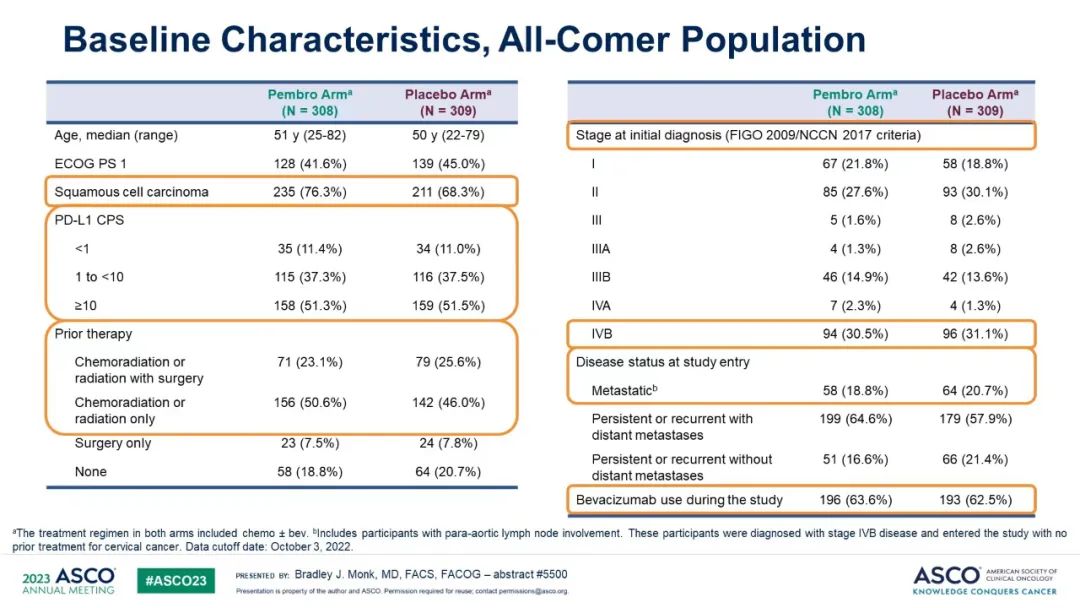 Baseline Characteristics, All-Comer Population

| | Pembro Arm$^a$ (N = 308) | Placebo Arm$^a$ (N = 309) |
|---|---|---|
| Age, median (range) | 51 y (25-82) | 50 y (22-79) |
| ECOG PS 1 | 128 (41.6%) | 139 (45.0%) |
| Squamous cell carcinoma | 235 (76.3%) | 211 (68.3%) |
| PD-L1 CPS | | |
| <1 | 35 (11.4%) | 34 (11.0%) |
| 1 to <10 | 115 (37.3%) | 116 (37.5%) |
| ≥10 | 158 (51.3%) | 159 (51.5%) |
| Prior therapy | | |
| Chemoradiation or radiation with surgery | 71 (23.1%) | 79 (25.6%) |
| Chemoradiation or radiation only | 156 (50.6%) | 142 (46.0%) |
| Surgery only | 23 (7.5%) | 24 (7.8%) |
| None | 58 (18.8%) | 64 (20.7%) |

| | Pembro Arm$^a$ (N = 308) | Placebo Arm$^a$ (N = 309) |
|---|---|---|
| Stage at initial diagnosis (FIGO 2009/NCCN 2017 criteria) | | |
| I | 67 (21.8%) | 58 (18.8%) |
| II | 85 (27.6%) | 93 (30.1%) |
| III | 5 (1.6%) | 8 (2.6%) |
| IIIA | 4 (1.3%) | 8 (2.6%) |
| IIIB | 46 (14.9%) | 42 (13.6%) |
| IVA | 7 (2.3%) | 4 (1.3%) |
| IVB | 94 (30.5%) | 96 (31.1%) |
| Disease status at study entry | | |
| Metastatic$^b$ | 58 (18.8%) | 64 (20.7%) |
| Persistent or recurrent with distant metastases | 199 (64.6%) | 179 (57.9%) |
| Persistent or recurrent without distant metastases | 51 (16.6%) | 66 (21.4%) |
| Bevacizumab use during the study | 196 (63.6%) | 193 (62.5%) |

$^a$The treatment regimen in both arms included chemo ± bev. $^b$Includes participants with para-aortic lymph node involvement. These participants were diagnosed with stage IVB disease and entered the study with no prior treatment for cervical cancer. Data cutoff date: October 3, 2022.

2023 ASCO ANNUAL MEETING #ASCO23 PRESENTED BY: Bradley J. Monk, MD, FACS, FACOG – abstract #5500
Presentation is property of the author and ASCO. Permission required for reuse; contact permissions@asco.org.

ASCO AMERICAN SOCIETY OF CLINICAL ONCOLOGY KNOWLEDGE CONQUERS CANCER